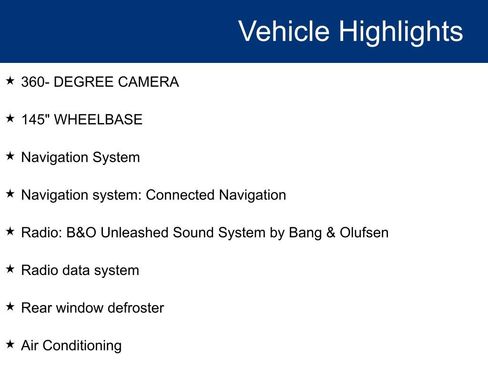 Vehicle Highlights

★ 360- DEGREE CAMERA

★ 145" WHEELBASE

★ Navigation System

★ Navigation system: Connected Navigation

★ Radio: B&O Unleashed Sound System by Bang & Olufsen

★ Radio data system

★ Rear window defroster

★ Air Conditioning